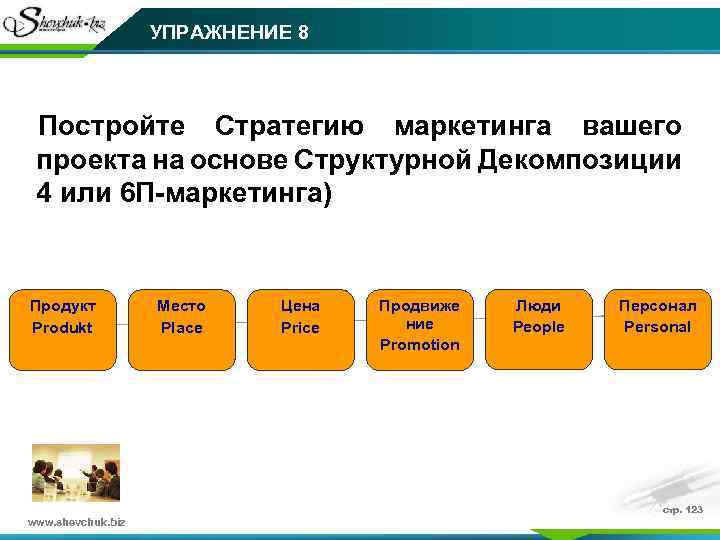 Shevchuk.biz

УПРАЖНЕНИЕ 8

Постройте Стратегию маркетинга вашего проекта на основе Структурной Декомпозиции 4 или 6П-маркетинга)

Продукт Produkt

Место Place

Цена Price

Продвижение Promotion

Люди People

Персонал Personal

www.shevchuk.biz

стр. 123